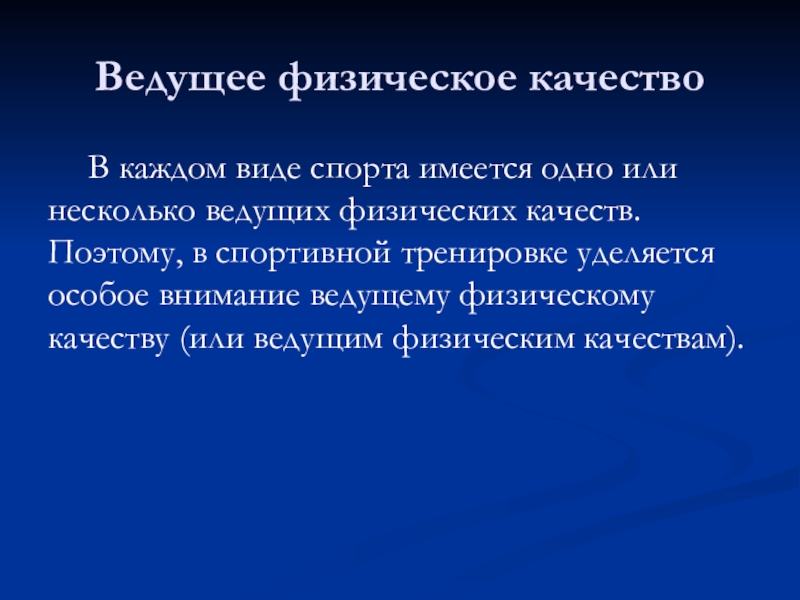 Ведущее физическое качество

В каждом виде спорта имеется одно или несколько ведущих физических качеств. Поэтому, в спортивной тренировке уделяется особое внимание ведущему физическому качеству (или ведущим физическим качествам).